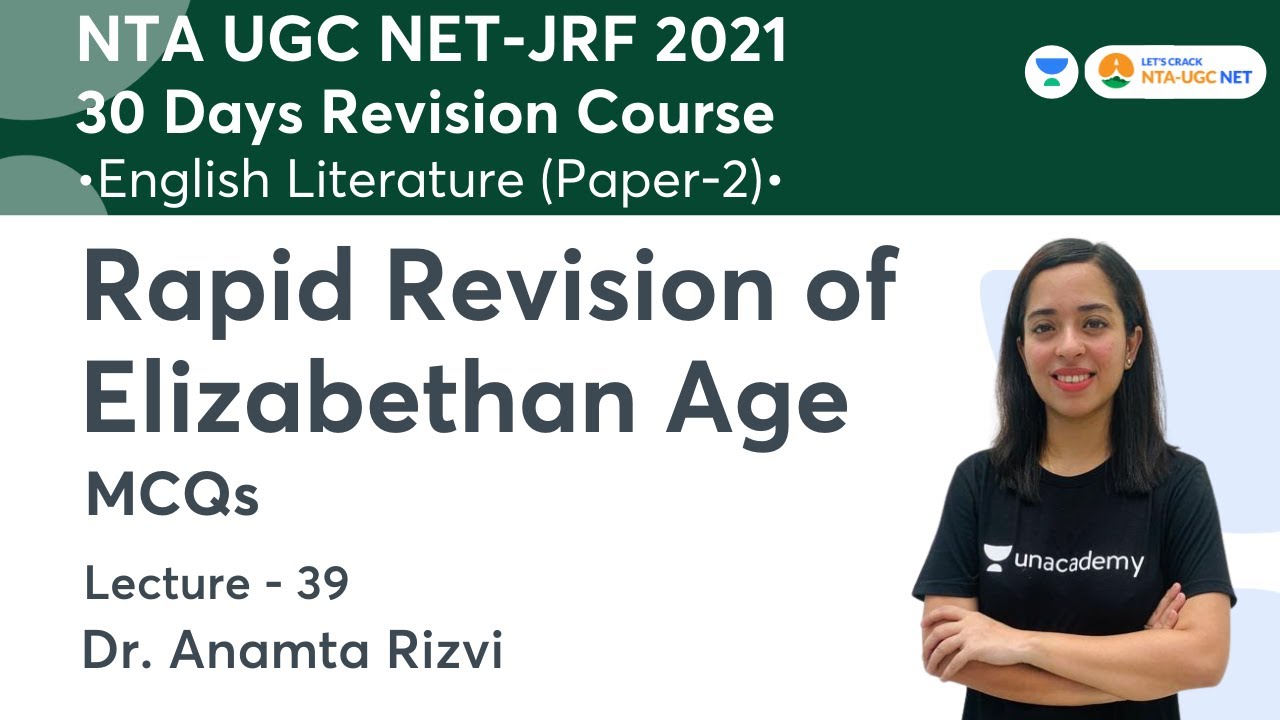 NTA UGC NET-JRF 2021
30 Days Revision Course
•English Literature (Paper-2)•

LET'S CRACK
NTA-UGC NET

Rapid Revision of Elizabethan Age
MCQs

Lecture - 39
Dr. Anamta Rizvi

unacademy